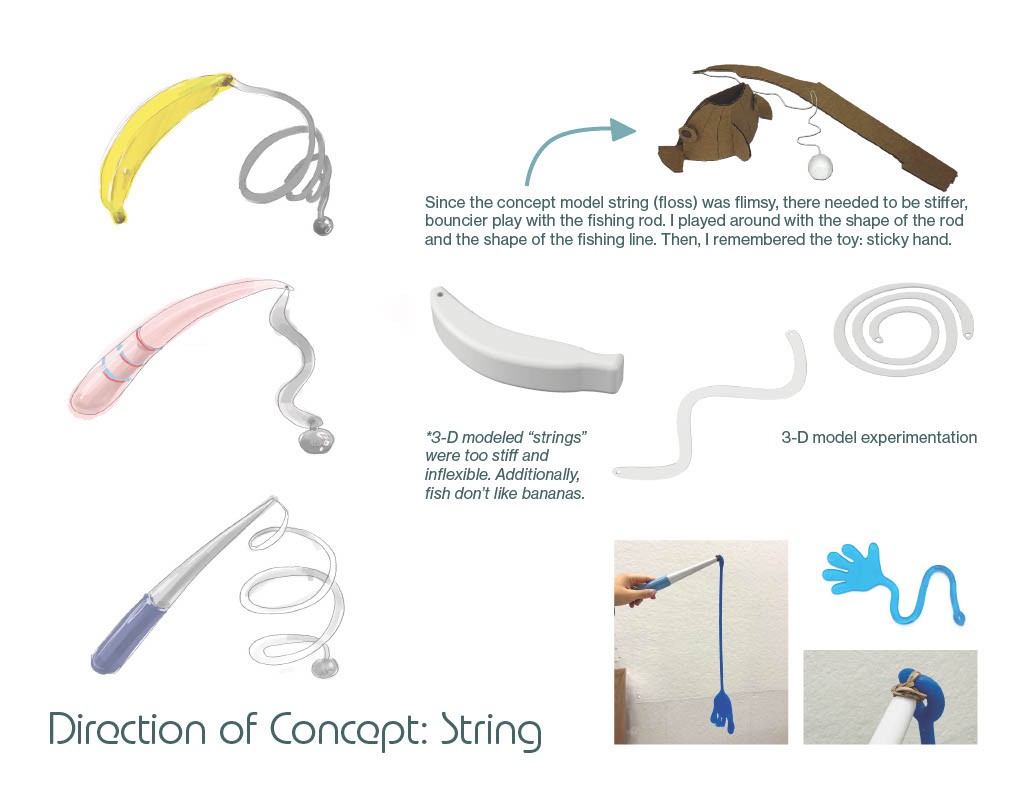 Since the concept model string (floss) was flimsy, there needed to be stiffer, bouncier play with the fishing rod. I played around with the shape of the rod and the shape of the fishing line. Then, I remembered the toy: sticky hand.

*3-D modeled "strings" were too stiff and inflexible. Additionally, fish don't like bananas.

3-D model experimentation

Direction of Concept: String